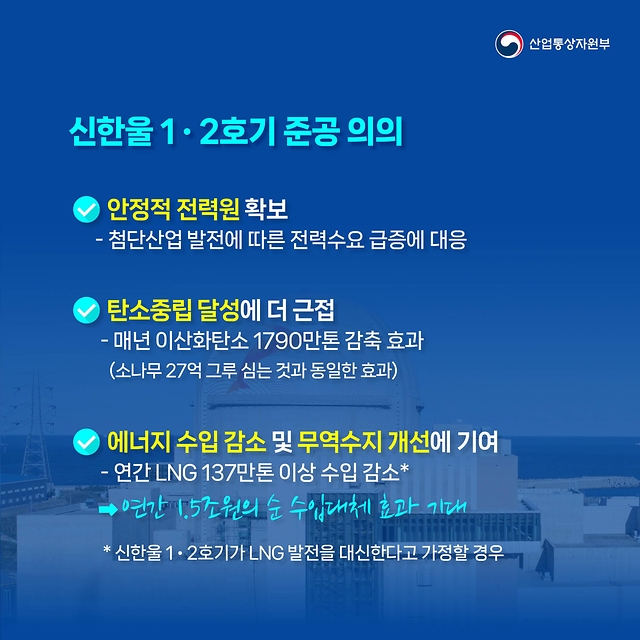 산업통상자원부

신한울 1 · 2호기 준공 의의

안정적 전력원 확보
- 첨단산업 발전에 따른 전력수요 급증에 대응

탄소중립 달성에 더 근접
- 매년 이산화탄소 1790만톤 감축 효과
(소나무 27억 그루 심는 것과 동일한 효과)

에너지 수입 감소 및 무역수지 개선에 기여
- 연간 LNG 137만톤 이상 수입 감소*
➡ 연간 1.5조원의 순 수입대체 효과 기대

* 신한울 1 · 2호기가 LNG 발전을 대신한다고 가정할 경우